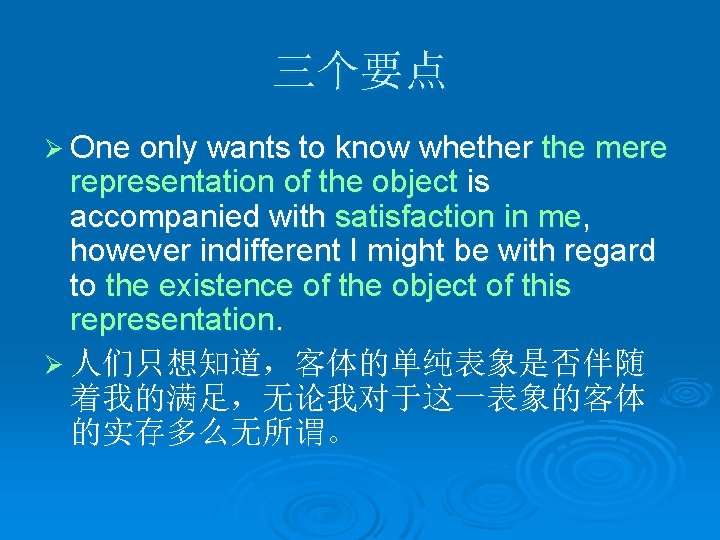 三个要点

➢ One only wants to know whether the mere representation of the object is accompanied with satisfaction in me, however indifferent I might be with regard to the existence of the object of this representation.

➢ 人们只想知道，客体的单纯表象是否伴随着我的满足，无论我对于这一表象的客体的实存多么无所谓。